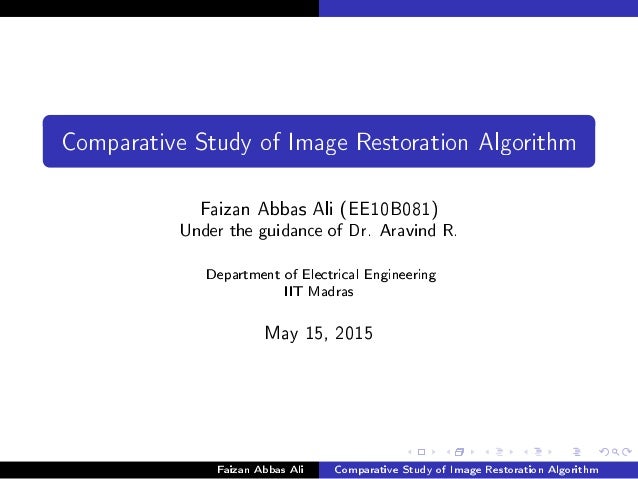 Comparative Study of Image Restoration Algorithm

Faizan Abbas Ali (EE10B081)
Under the guidance of Dr. Aravind R.

Department of Electrical Engineering
IIT Madras

May 15, 2015

Faizan Abbas Ali Comparative Study of Image Restoration Algorithm